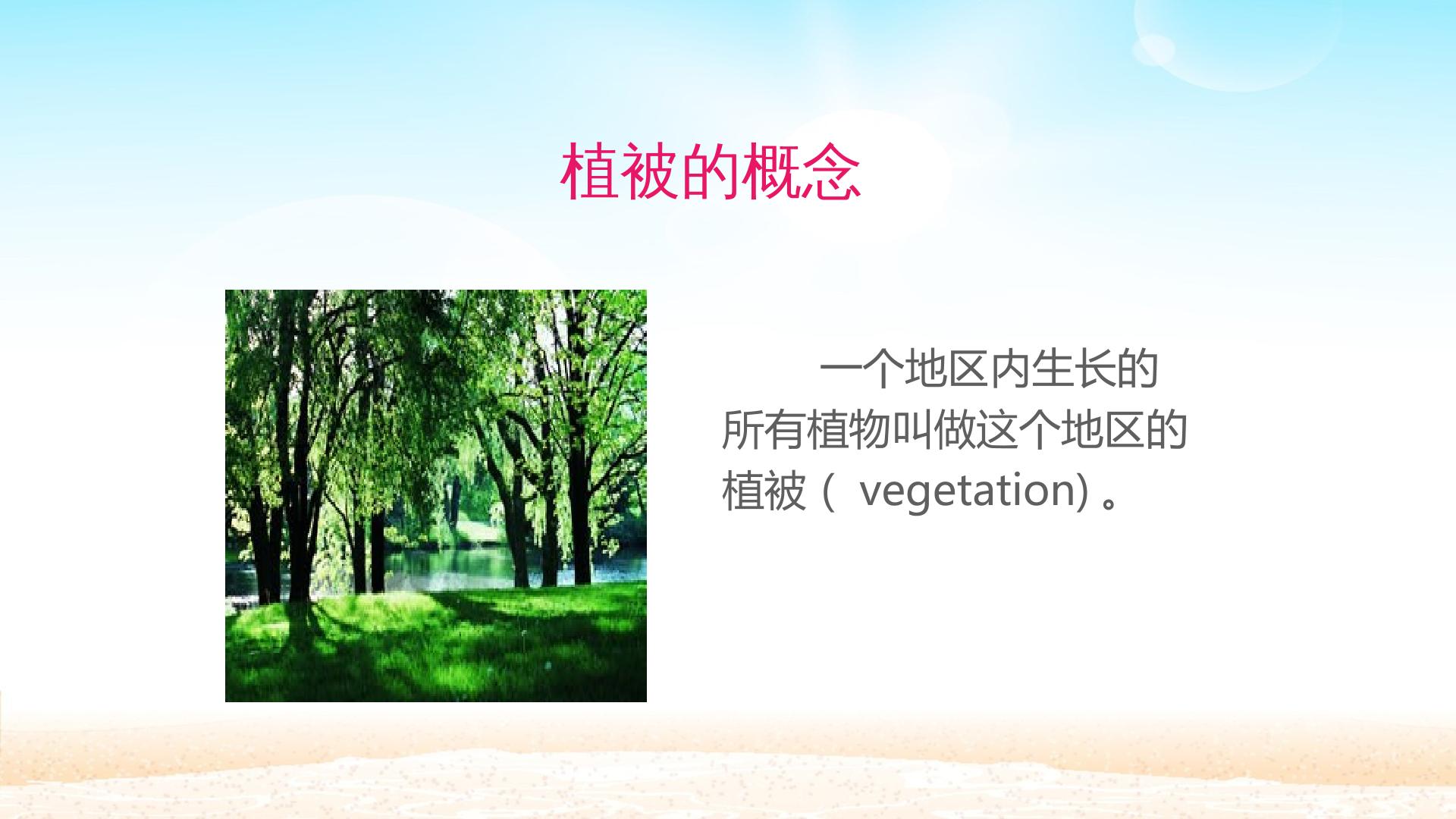 植被的概念

一个地区内生长的所有植物叫做这个地区的植被（vegetation）。